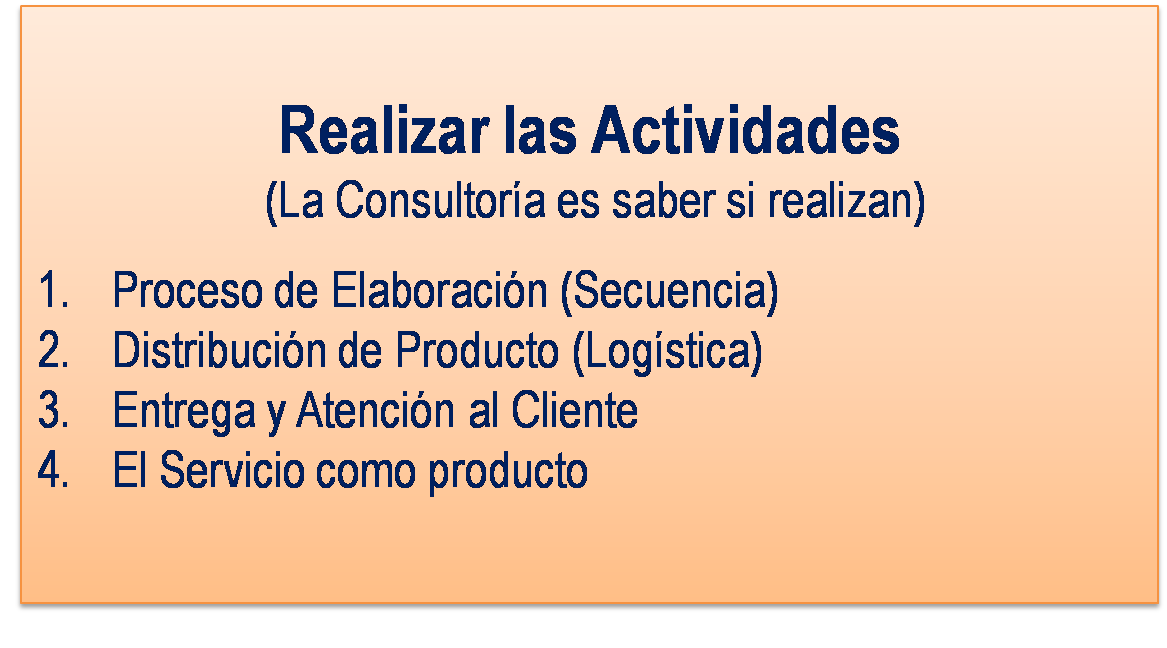 Realizar las Actividades
(La Consultoría es saber si realizan)

1. Proceso de Elaboración (Secuencia)
2. Distribución de Producto (Logística)
3. Entrega y Atención al Cliente
4. El Servicio como producto